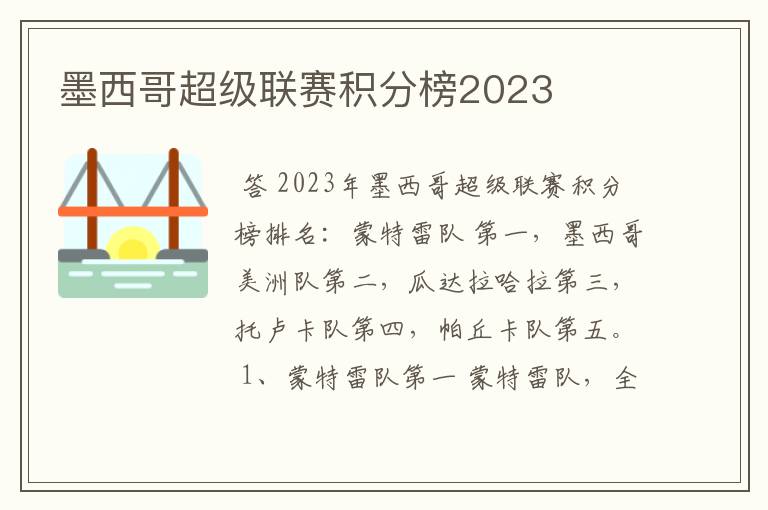 墨西哥超级联赛积分榜2023

答 2023年墨西哥超级联赛积分榜排名：蒙特雷队 第一，墨西哥美洲队第二，瓜达拉哈拉第三，托卢卡队第四，帕丘卡队第五。

1、蒙特雷队第一 蒙特雷队，全